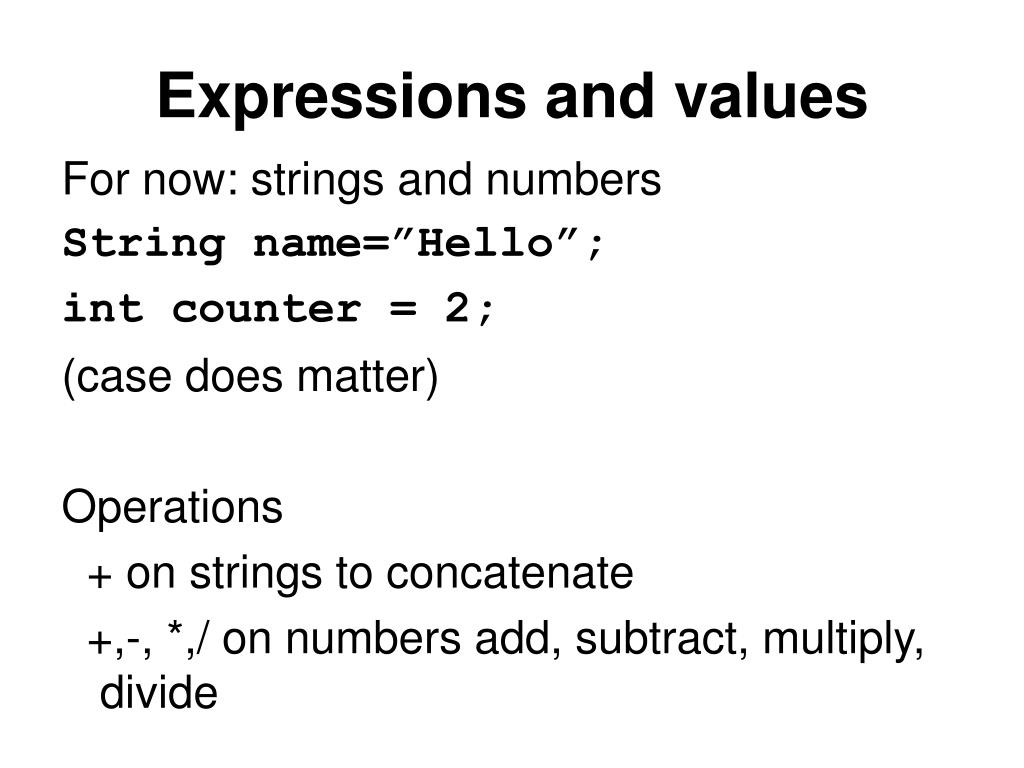 Expressions and values

For now: strings and numbers
String name=”Hello”;
int counter = 2;
(case does matter)

Operations
+ on strings to concatenate
+,-, *,/ on numbers add, subtract, multiply, divide